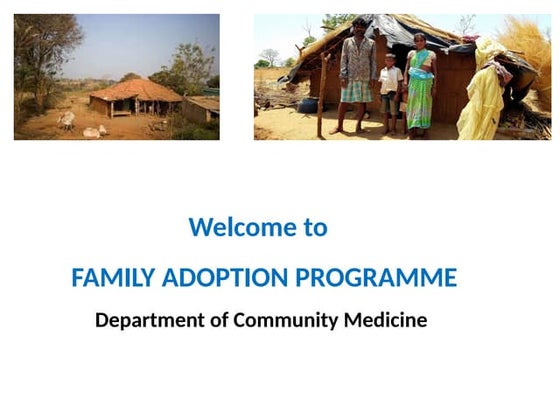 Welcome to

FAMILY ADOPTION PROGRAMME

Department of Community Medicine